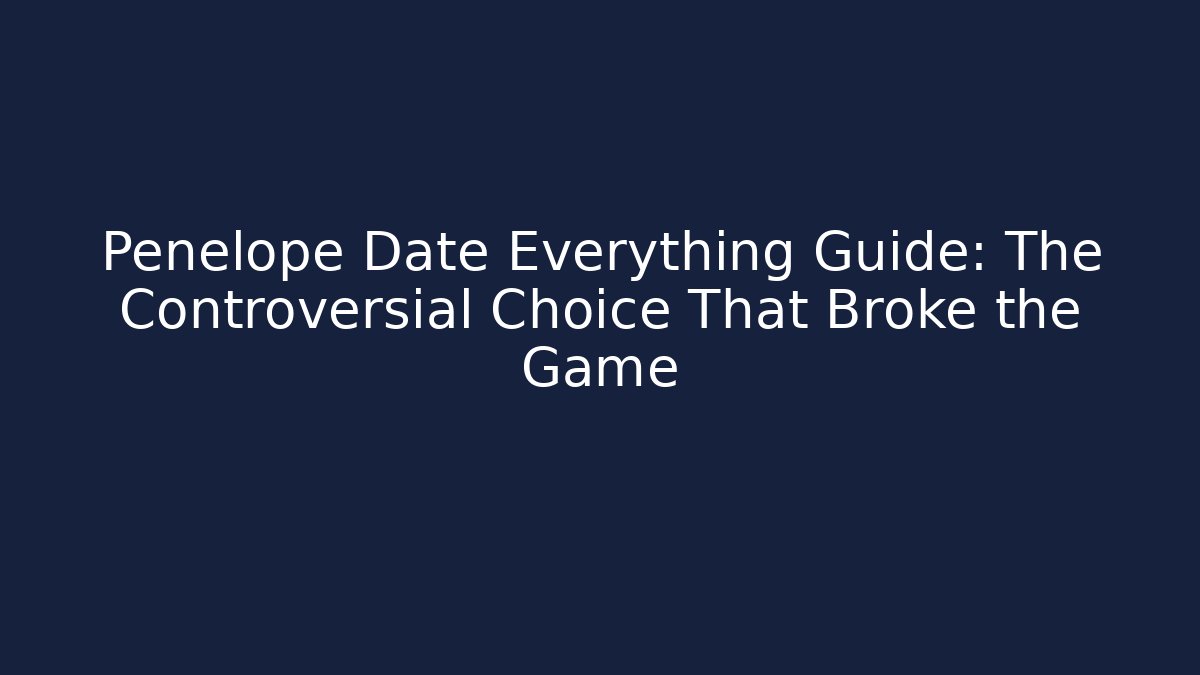 Penelope Date Everything Guide: The Controversial Choice That Broke the Game